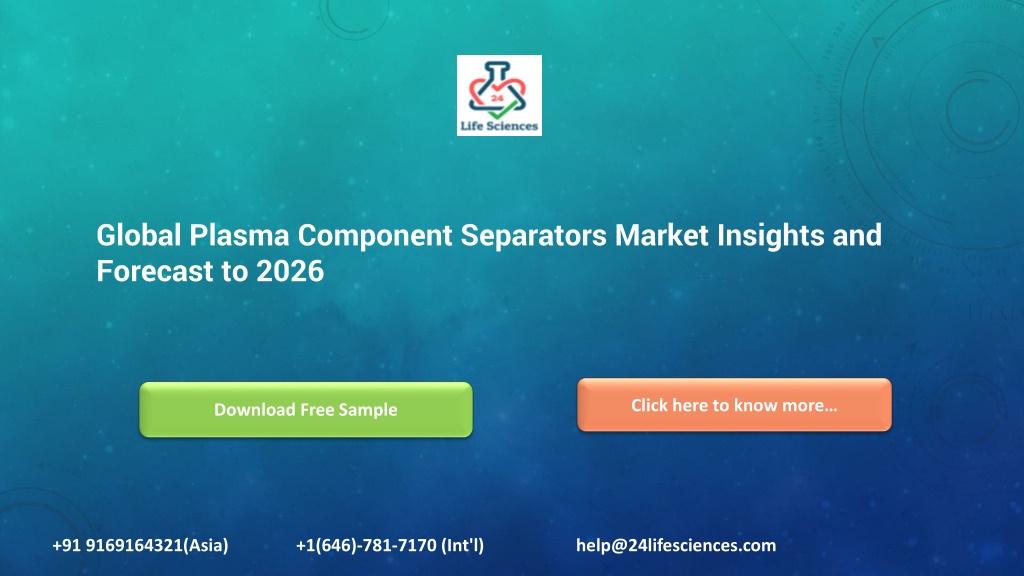 24
Life Sciences

Global Plasma Component Separators Market Insights and Forecast to 2026

Download Free Sample

Click here to know more…

+91 9169164321(Asia)

+1(646)-781-7170 (Int'l)

help@24lifesciences.com